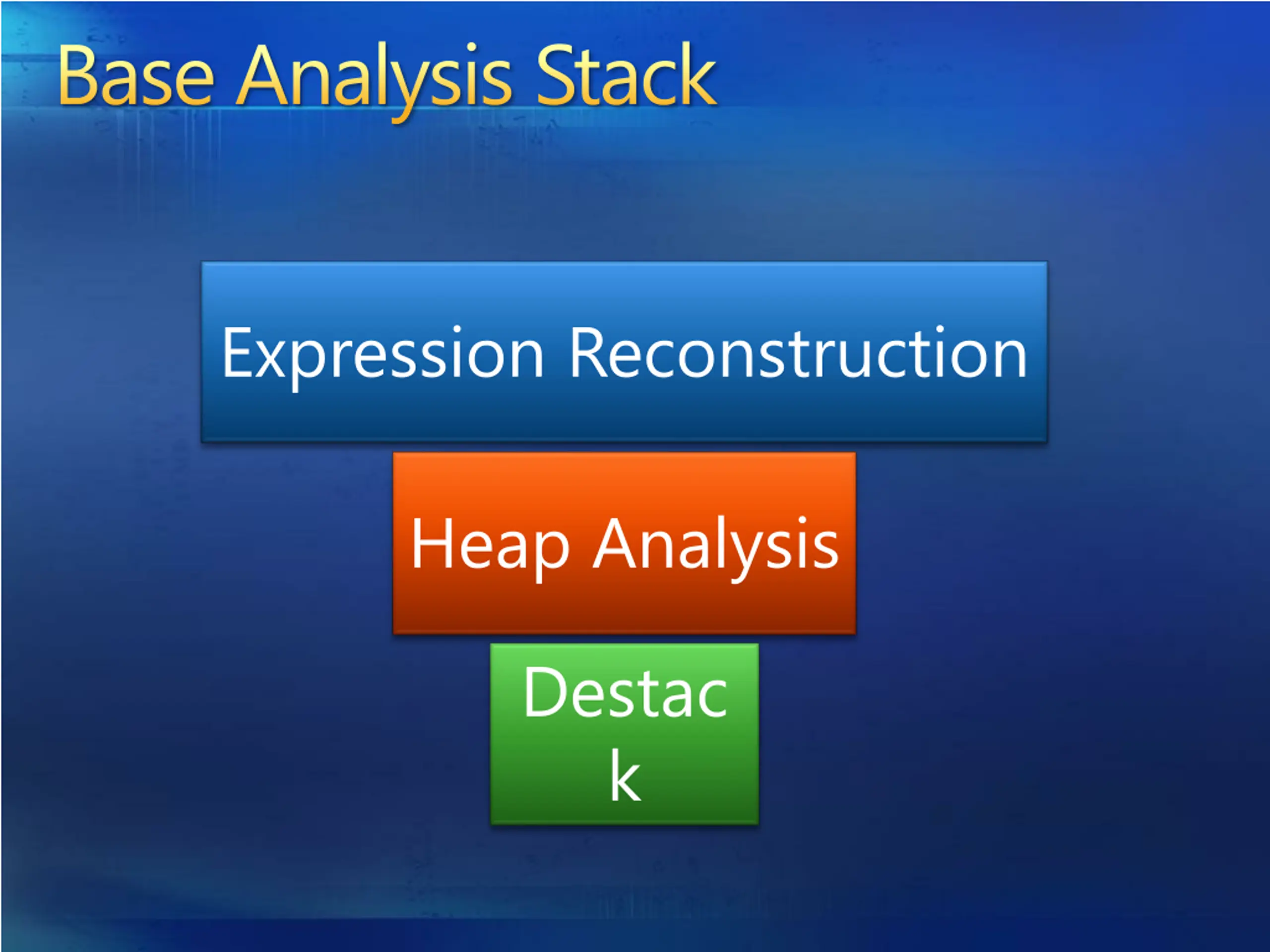 Base Analysis Stack

Expression Reconstruction

Heap Analysis

Destack